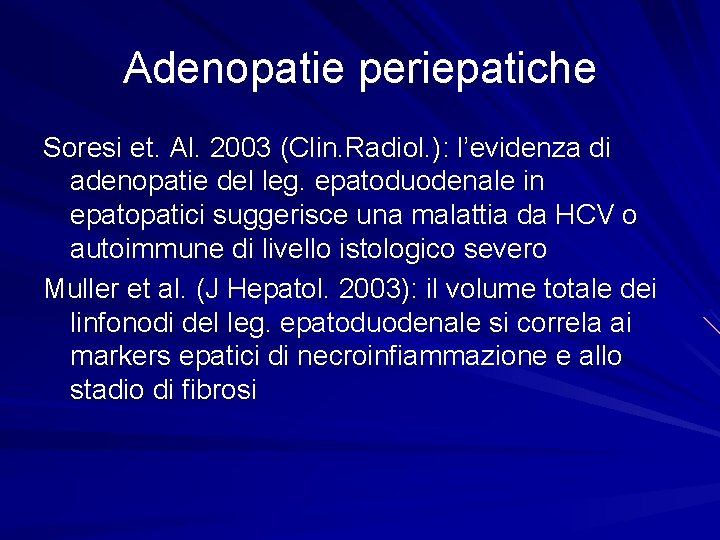 Adenopatie periepatiche

Soresi et. Al. 2003 (Clin.Radiol.): l’evidenza di adenopatie del leg. epatoduodenale in epatopatici suggerisce una malattia da HCV o autoimmune di livello istologico severo

Muller et al. (J Hepatol. 2003): il volume totale dei linfonodi del leg. epatoduodenale si correla ai markers epatici di necroinfiammazione e allo stadio di fibrosi